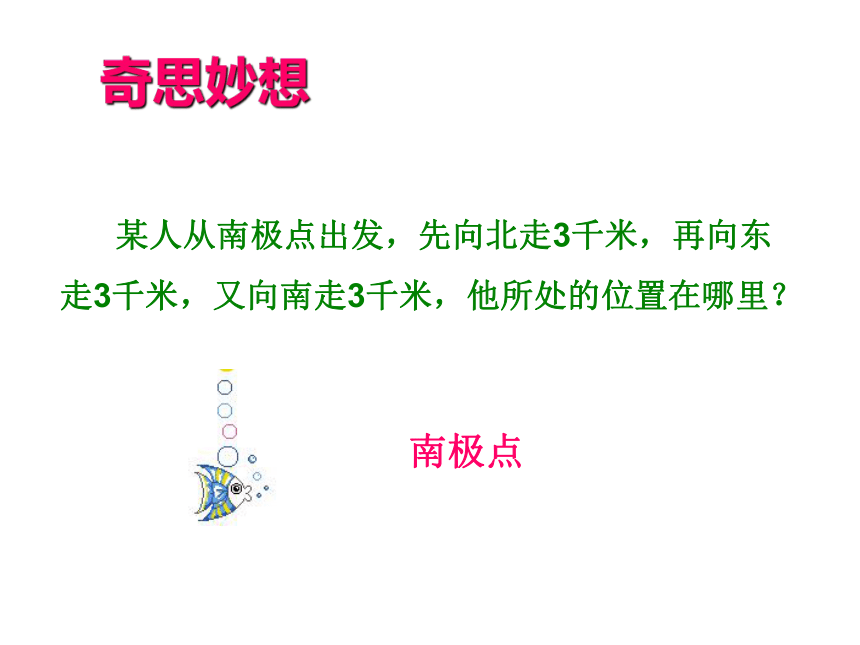 奇思妙想

某人从南极点出发，先向北走3千米，再向东走3千米，又向南走3千米，他所处的位置在哪里？

南极点